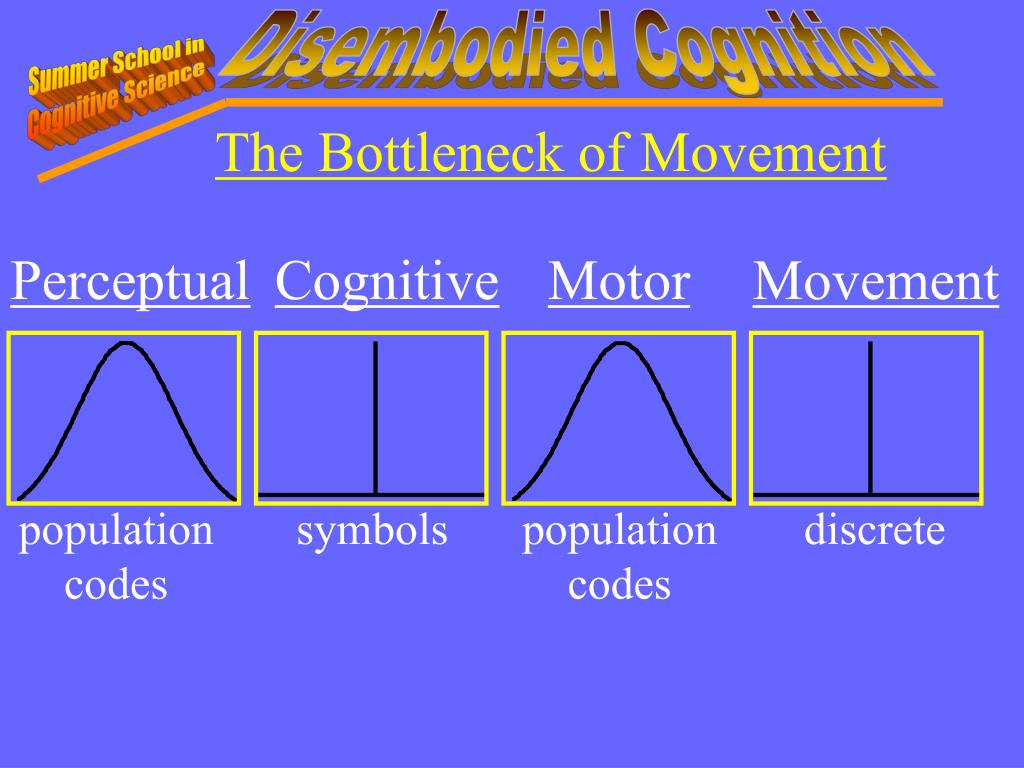 Summer School in Cognitive Science

Disembodied Cognition

The Bottleneck of Movement

Perceptual Cognitive Motor Movement

population codes

symbols

population codes

discrete